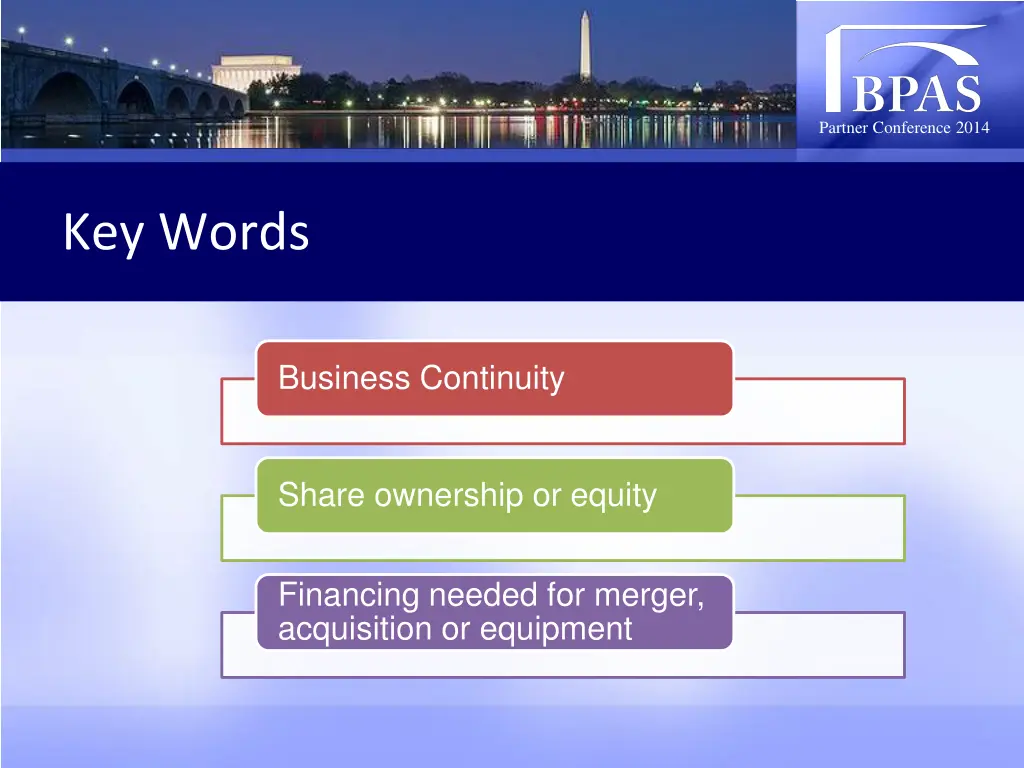 BPAS
Partner Conference 2014

Key Words

Business Continuity

Share ownership or equity

Financing needed for merger, acquisition or equipment